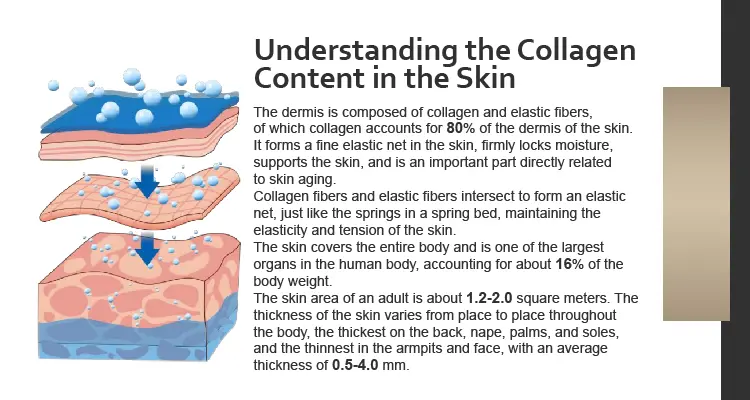 Understanding the Collagen Content in the Skin

The dermis is composed of collagen and elastic fibers, of which collagen accounts for 80% of the dermis of the skin. It forms a fine elastic net in the skin, firmly locks moisture, supports the skin, and is an important part directly related to skin aging.
Collagen fibers and elastic fibers intersect to form an elastic net, just like the springs in a spring bed, maintaining the elasticity and tension of the skin.
The skin covers the entire body and is one of the largest organs in the human body, accounting for about 16% of the body weight.
The skin area of an adult is about 1.2-2.0 square meters. The thickness of the skin varies from place to place throughout the body, the thickest on the back, nape, palms, and soles, and the thinnest in the armpits and face, with an average thickness of 0.5-4.0 mm.